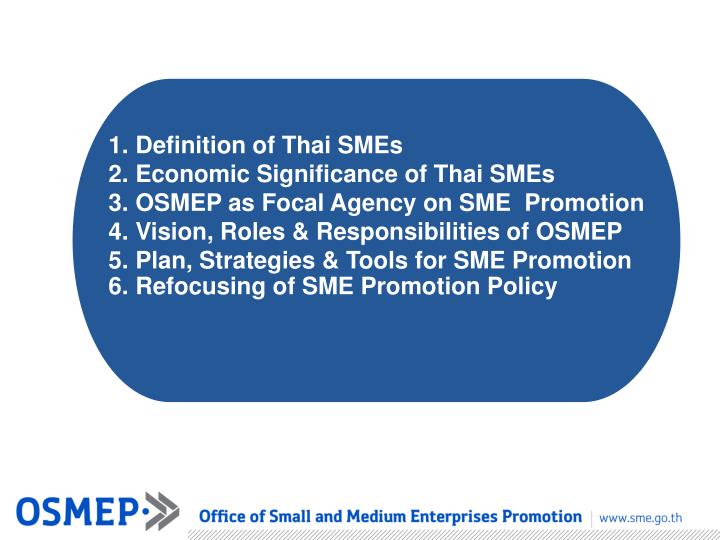 1. Definition of Thai SMEs
2. Economic Significance of Thai SMEs
3. OSMEP as Focal Agency on SME Promotion
4. Vision, Roles & Responsibilities of OSMEP
5. Plan, Strategies & Tools for SME Promotion
6. Refocusing of SME Promotion Policy

OSMEP

Office of Small and Medium Enterprises Promotion | www.sme.go.th